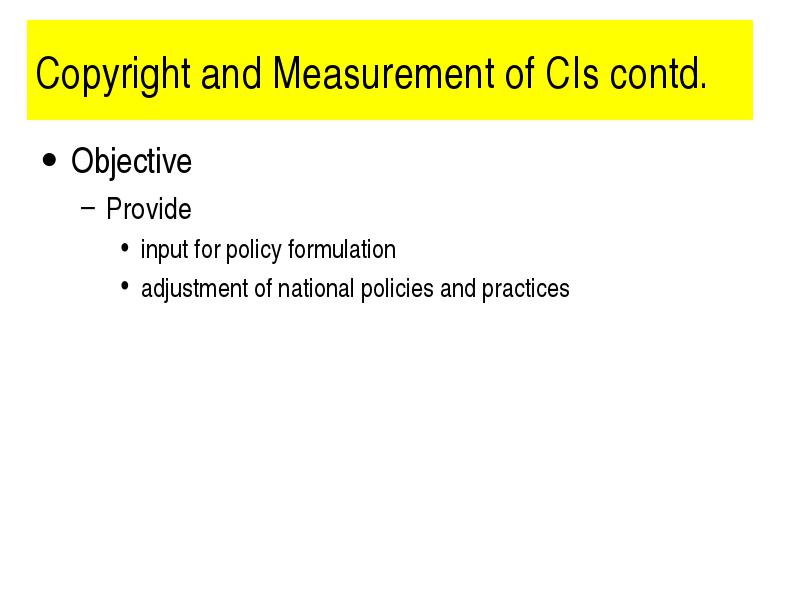 Copyright and Measurement of CIs contd.

• Objective
  – Provide
    • input for policy formulation
    • adjustment of national policies and practices